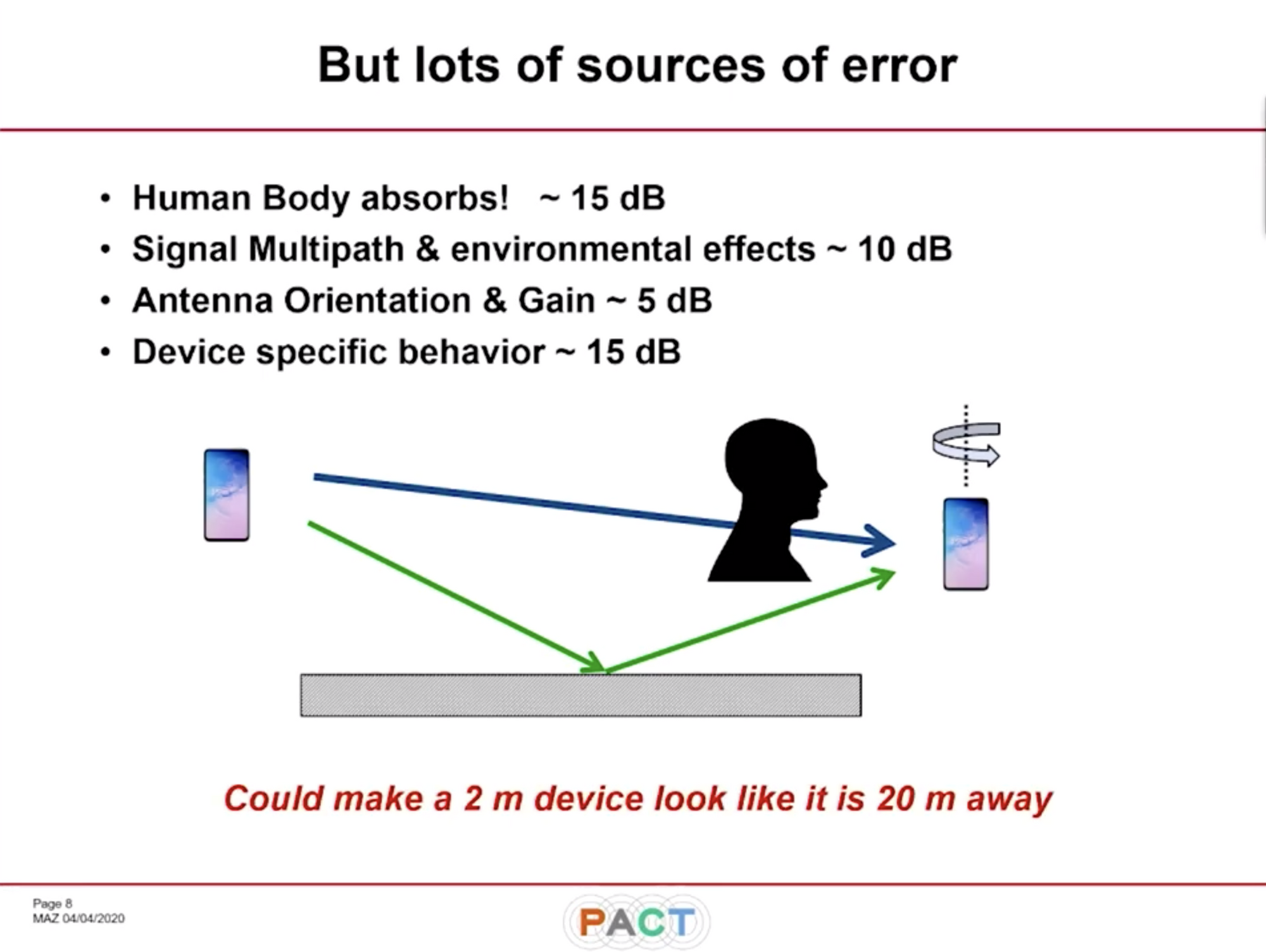 But lots of sources of error

• Human Body absorbs! ~ 15 dB
• Signal Multipath & environmental effects ~ 10 dB
• Antenna Orientation & Gain ~ 5 dB
• Device specific behavior ~ 15 dB

Could make a 2 m device look like it is 20 m away

Page 8
MAZ 04/04/2020

PACT